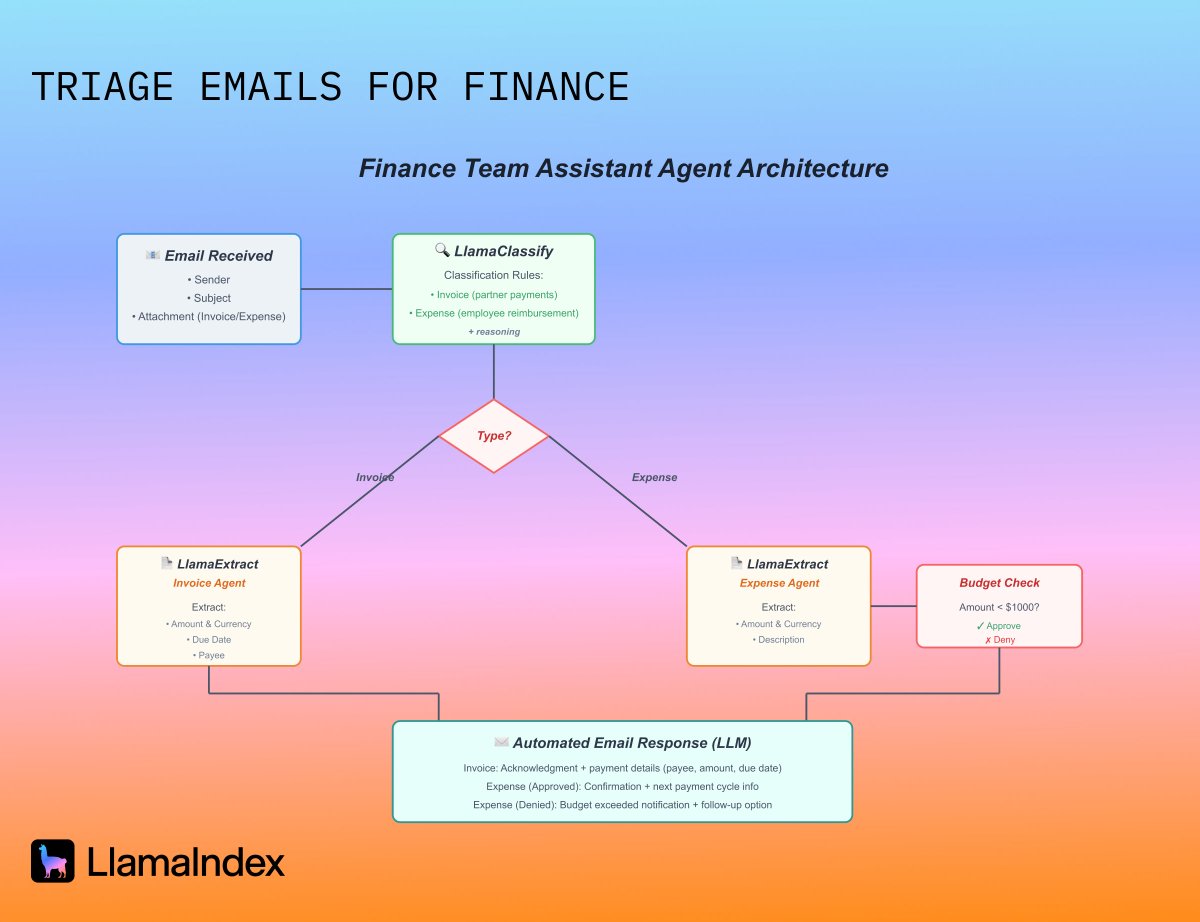 TRIAGE EMAILS FOR FINANCE

Finance Team Assistant Agent Architecture

Email Received
• Sender
• Subject
• Attachment (Invoice/Expense)

LlamaClassify
Classification Rules:
• Invoice (partner payments)
• Expense (employee reimbursement)
+ reasoning

Type?

Invoice

Expense

LlamaExtract
Invoice Agent
Extract:
• Amount & Currency
• Due Date
• Payee

LlamaExtract
Expense Agent
Extract:
• Amount & Currency
• Description

Budget Check
Amount < $1000?
✓ Approve
✗ Deny

Automated Email Response (LLM)
Invoice: Acknowledgment + payment details (payee, amount, due date)
Expense (Approved): Confirmation + next payment cycle info
Expense (Denied): Budget exceeded notification + follow-up option

LlamaIndex